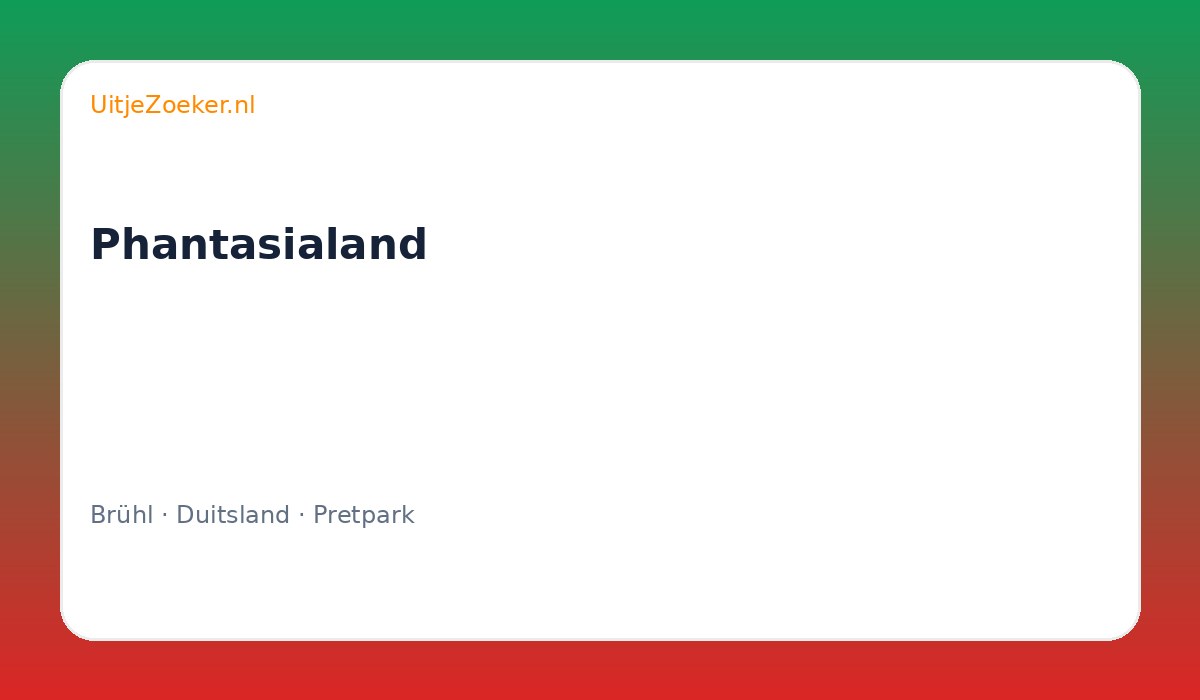 UitjeZoeker.nl

Phantasialand

Brühl · Duitsland · Pretpark